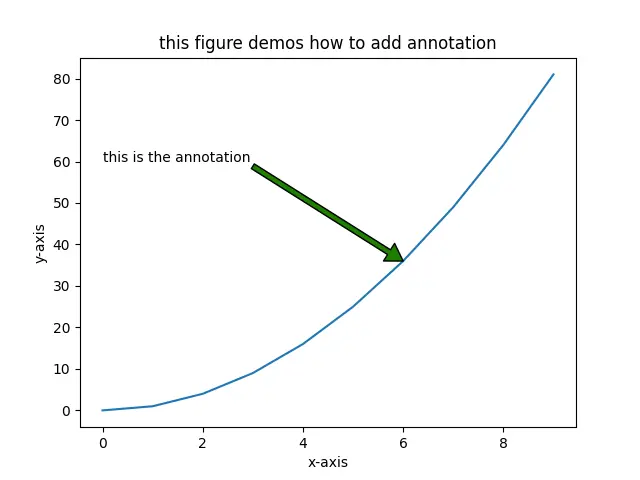 this figure demos how to add annotation

80
70
60
50
40
30
20
10
0

y-axis

this is the annotation

0
2
4
6
8

x-axis